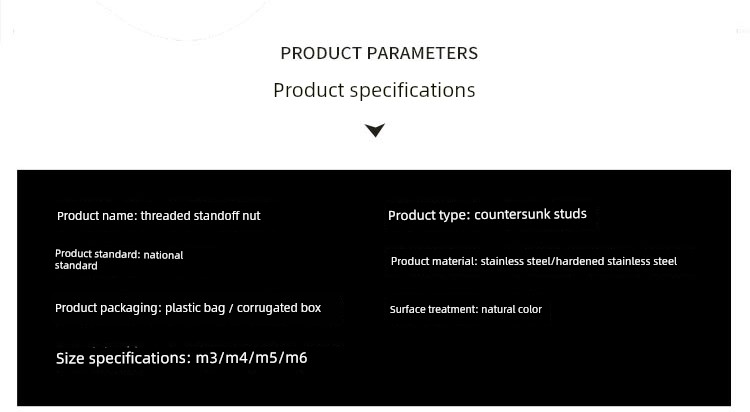 PRODUCT PARAMETERS

Product specifications

Product name: threaded standoff nut

Product standard: national standard

Product packaging: plastic bag / corrugated box

Size specifications: m3/m4/m5/m6

Product type: countersunk studs

Product material: stainless steel/hardened stainless steel

Surface treatment: natural color